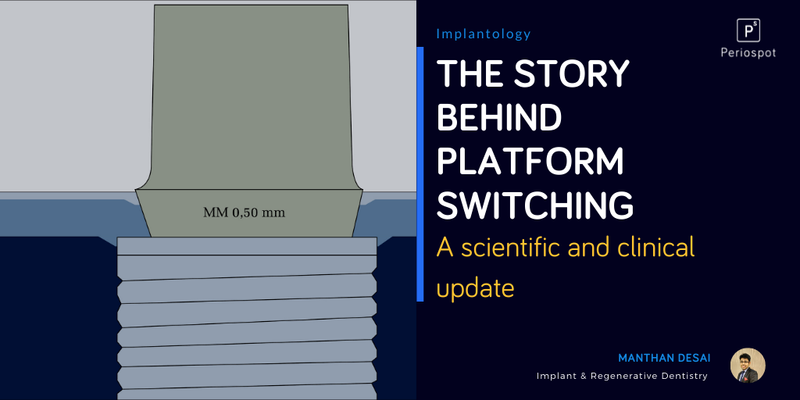 MM 0,50 mm

Implantology

P$^s$
Periospot

THE STORY BEHIND PLATFORM SWITCHING

A scientific and clinical update

MANTHAN DESAI
Implant & Regenerative Dentistry